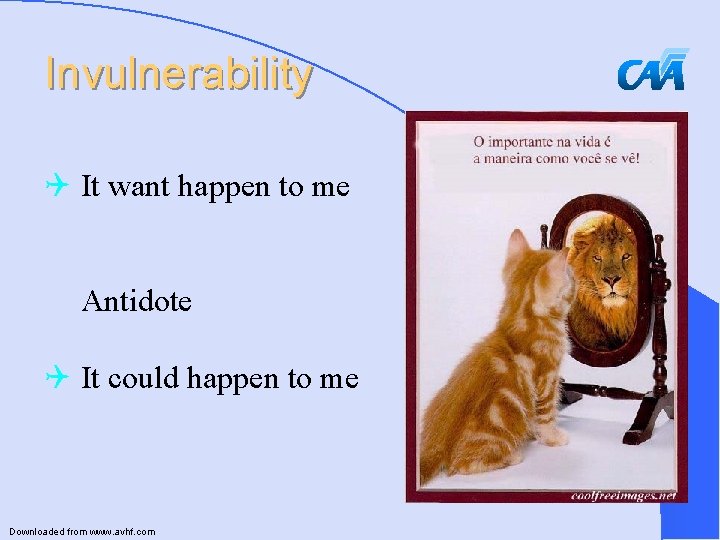 Invulnerability

CAA

It want happen to me

Antidote

It could happen to me

O importante na vida é a maneira como você se vê!

coolfreeimages.net

Downloaded from www.avhf.com